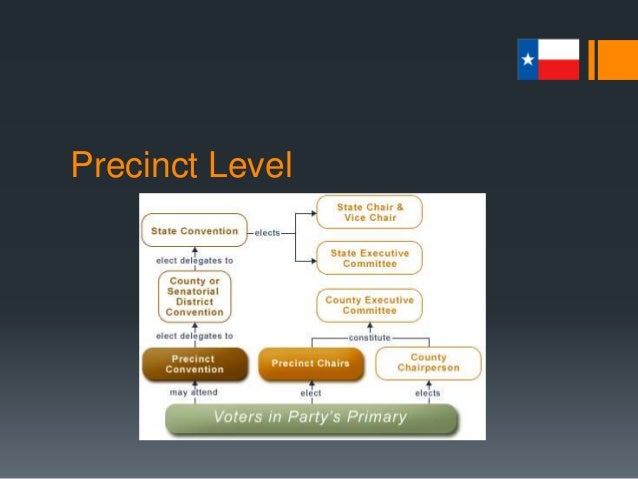 Precinct Level

State Convention

elects

State Chair & Vice Chair

State Executive Committee

elect delegates to

County or Senatorial District Convention

County Executive Committee

elect delegates to

constitute

Precinct Convention

Precinct Chairs

County Chairperson

may attend

elect

elects

Voters in Party's Primary